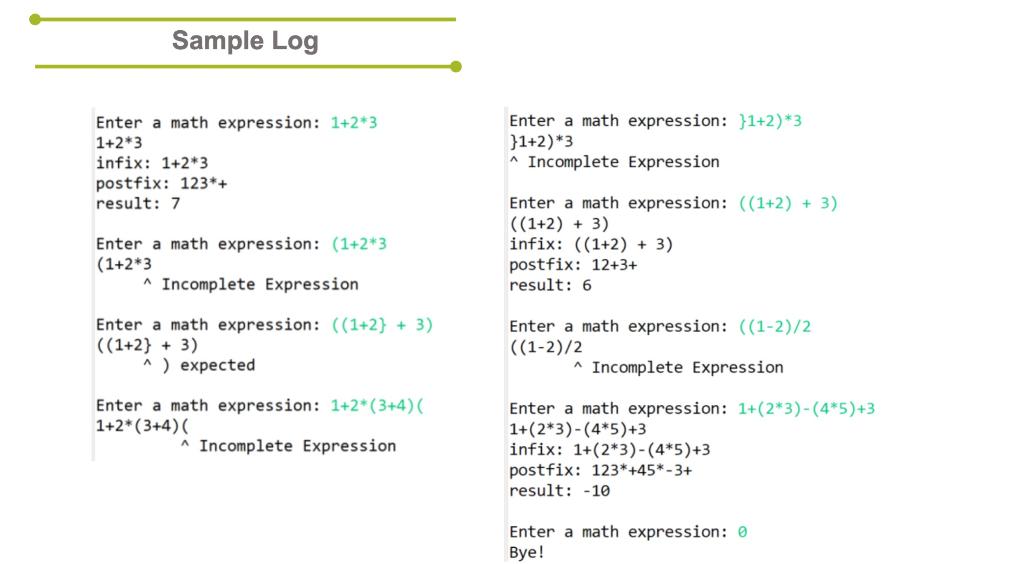 Sample Log

Enter a math expression: 1+2*3
1+2*3
infix: 1+2*3
postfix: 123*+
result: 7

Enter a math expression: (1+2*3
(1+2*3
^ Incomplete Expression

Enter a math expression: ((1+2} + 3)
((1+2} + 3)
^ ) expected

Enter a math expression: 1+2*(3+4)(
1+2*(3+4)(
^ Incomplete Expression

Enter a math expression: }1+2)*3
}1+2)*3
^ Incomplete Expression

Enter a math expression: ((1+2) + 3)
((1+2) + 3)
infix: ((1+2) + 3)
postfix: 12+3+
result: 6

Enter a math expression: ((1-2)/2
((1-2)/2
^ Incomplete Expression

Enter a math expression: 1+(2*3)-(4*5)+3
1+(2*3)-(4*5)+3
infix: 1+(2*3)-(4*5)+3
postfix: 123*+45*-3+
result: -10

Enter a math expression: 0
Bye!